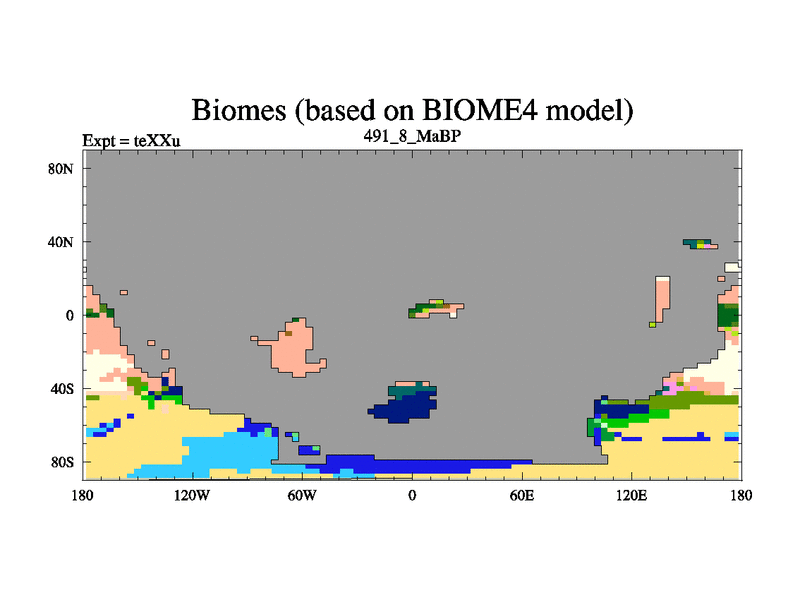 Biomes (based on BIOME4 model)

Expt = teXXu

491_8_MaBP

80N

40N

0

40S

80S

180

120W

60W

0

60E

120E

180